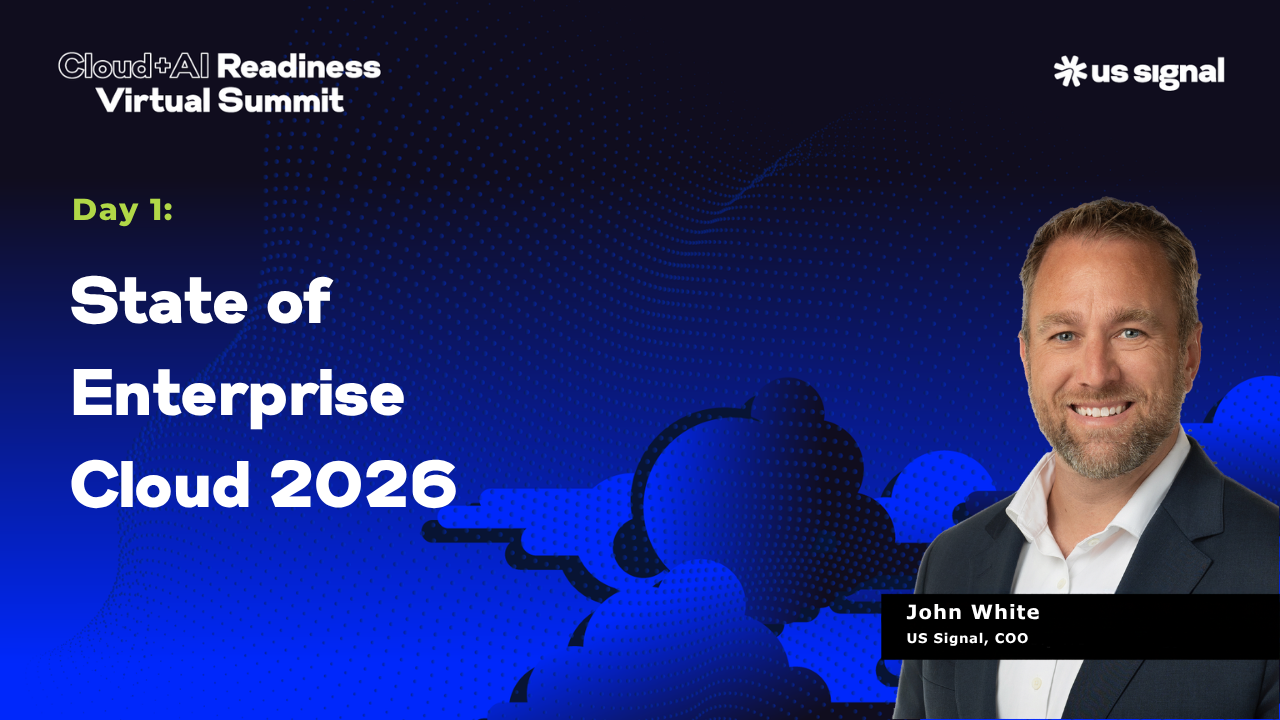 Cloud+AI Readiness
Virtual Summit

us signal

Day 1:

State of
Enterprise
Cloud 2026

John White
US Signal, COO